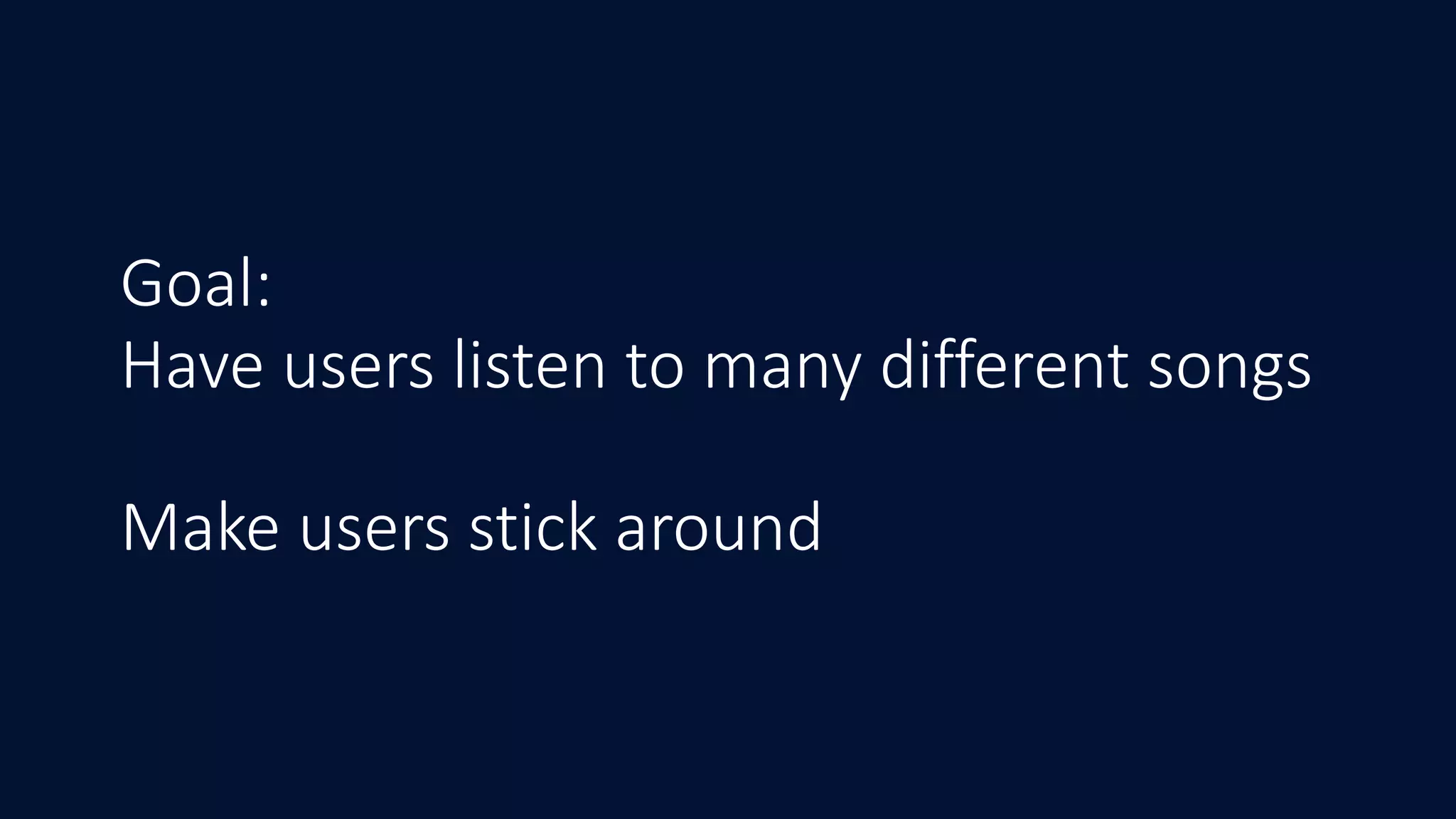 Goal:
Have users listen to many different songs

Make users stick around